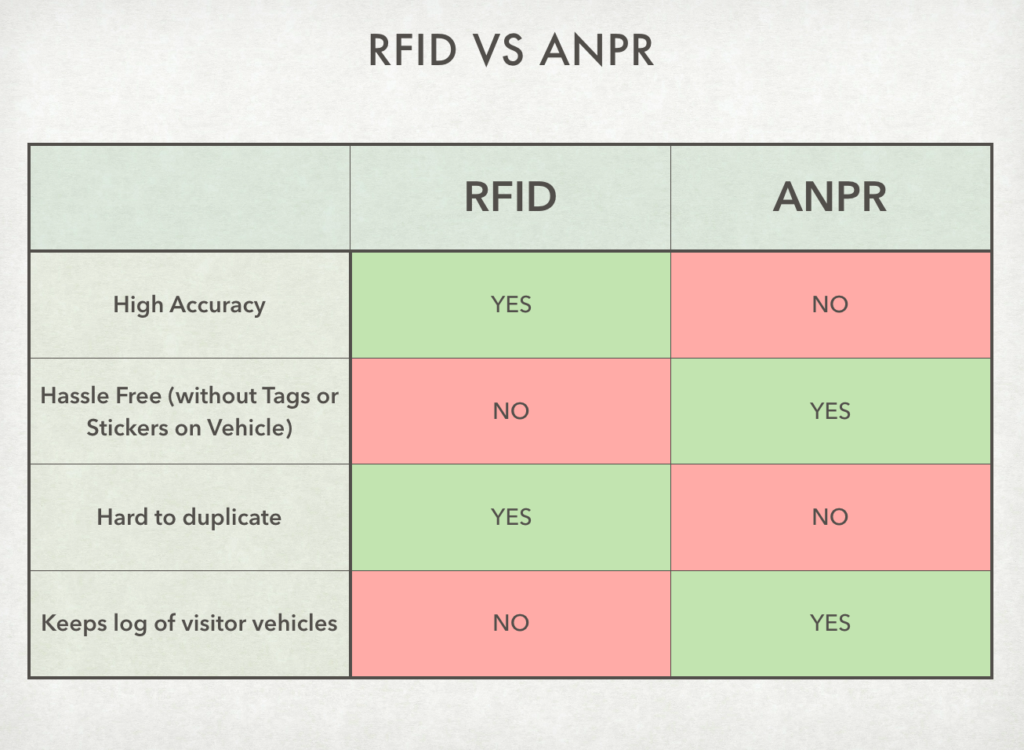 RFID VS ANPR

| | RFID | ANPR |
|---|---|---|
| High Accuracy | YES | NO |
| Hassle Free (without Tags or Stickers on Vehicle) | NO | YES |
| Hard to duplicate | YES | NO |
| Keeps log of visitor vehicles | NO | YES |